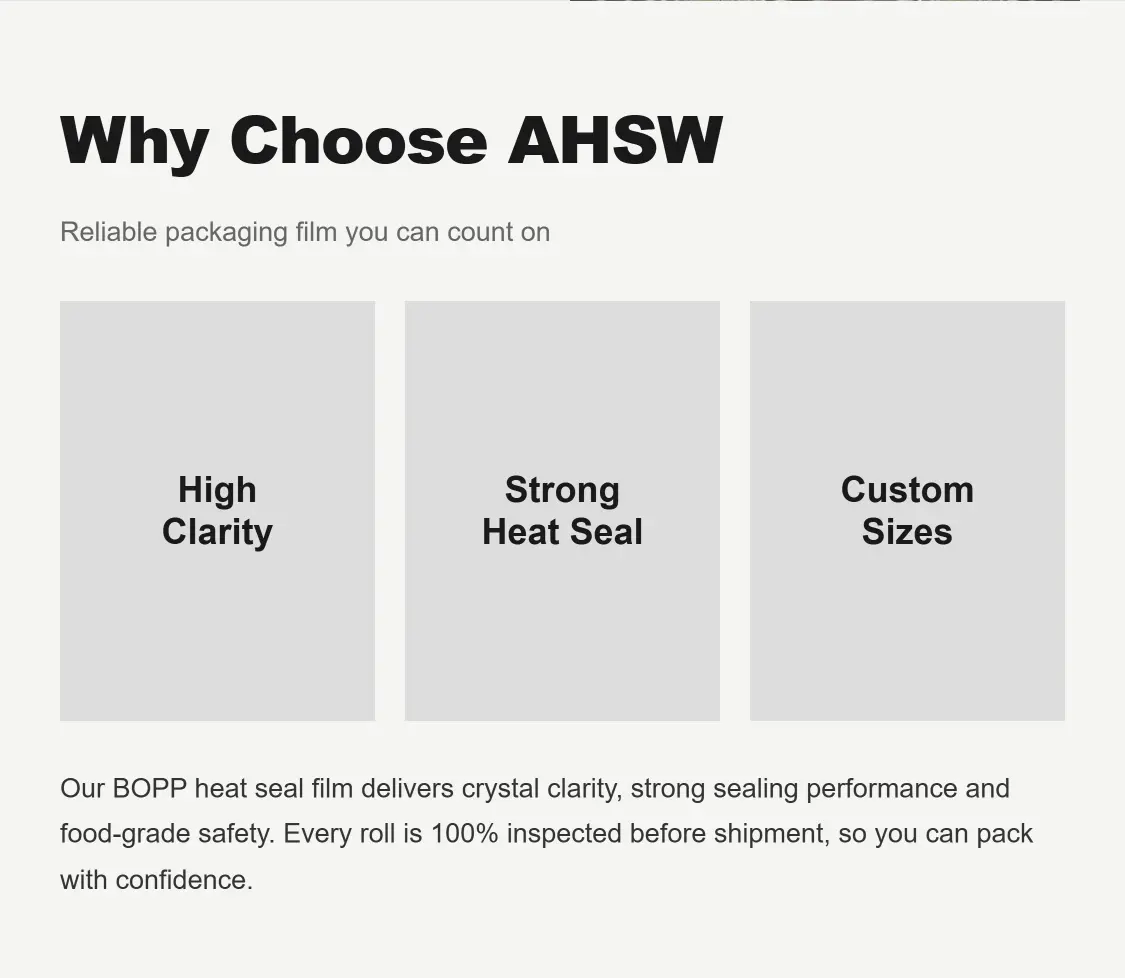 Why Choose AHSW

Reliable packaging film you can count on

High
Clarity

Strong
Heat Seal

Custom
Sizes

Our BOPP heat seal film delivers crystal clarity, strong sealing performance and food-grade safety. Every roll is 100% inspected before shipment, so you can pack with confidence.